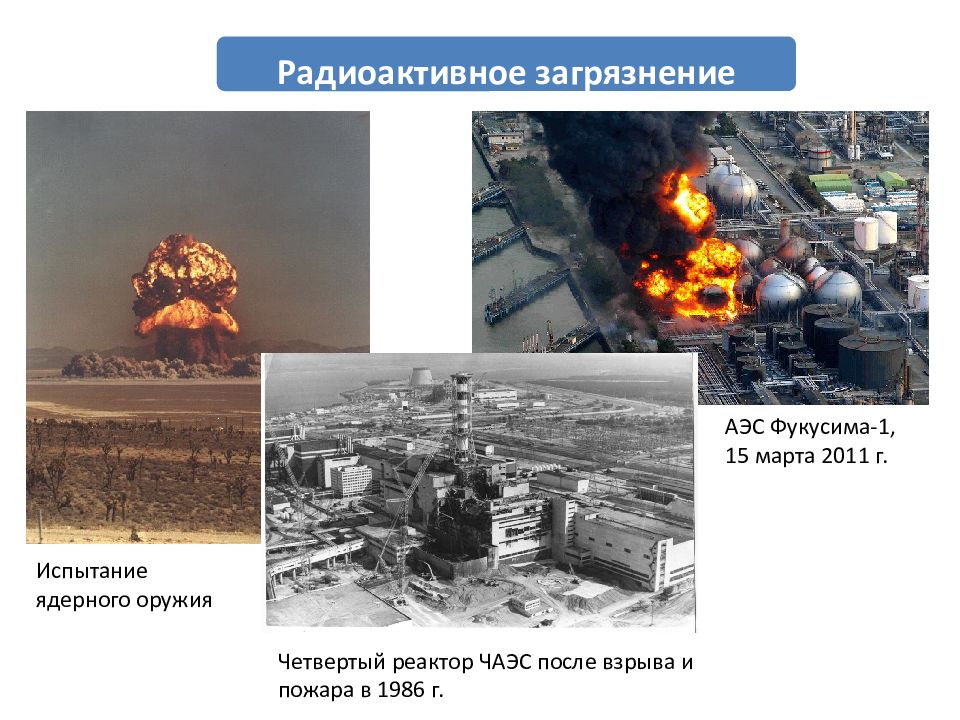 Радиоактивное загрязнение

АЭС Фукусима-1, 15 марта 2011 г.

Испытание ядерного оружия

Четвертый реактор ЧАЭС после взрыва и пожара в 1986 г.